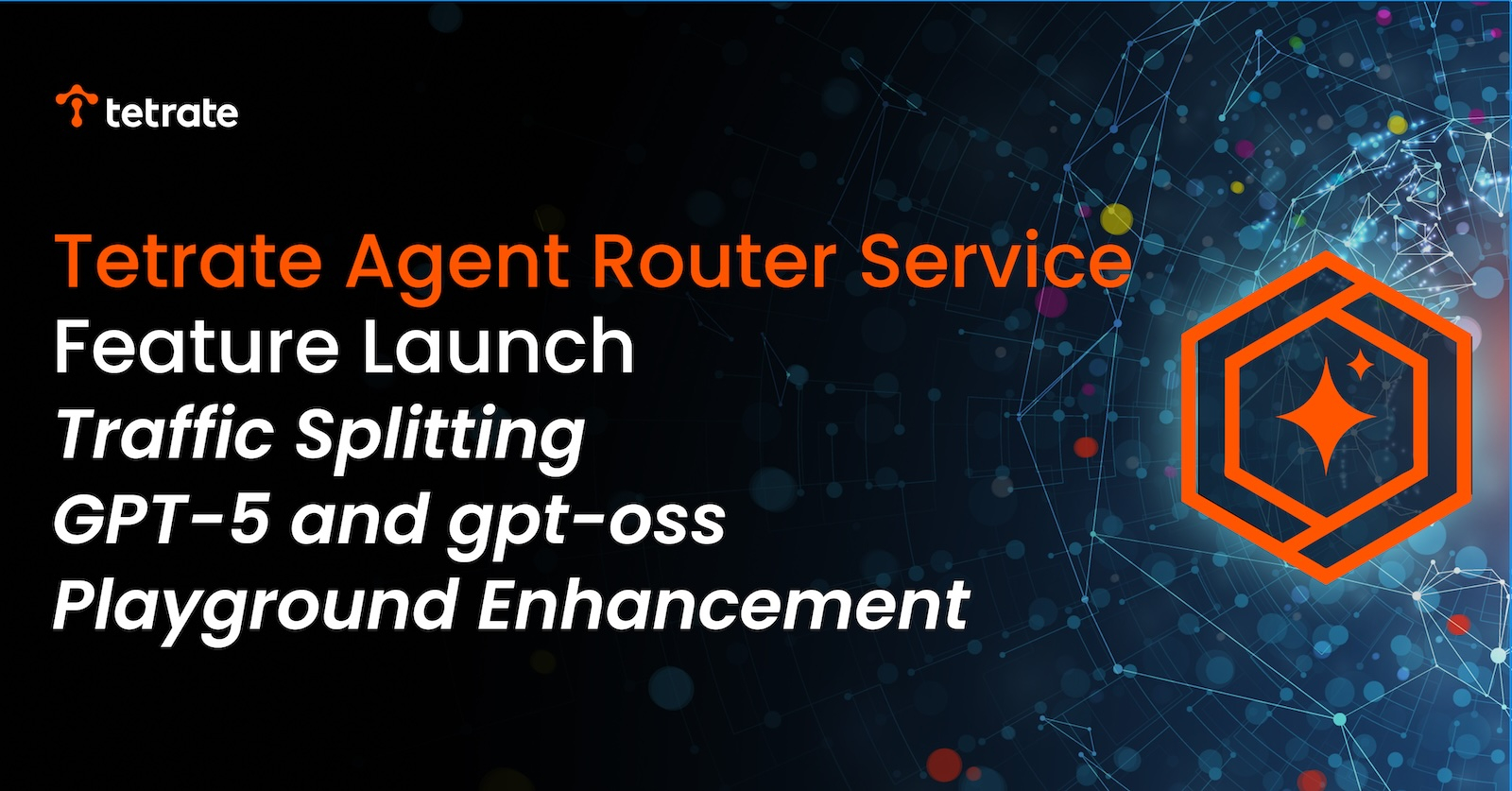 tetrate

Tetrate Agent Router Service
Feature Launch
Traffic Splitting
GPT-5 and gpt-oss
Playground Enhancement